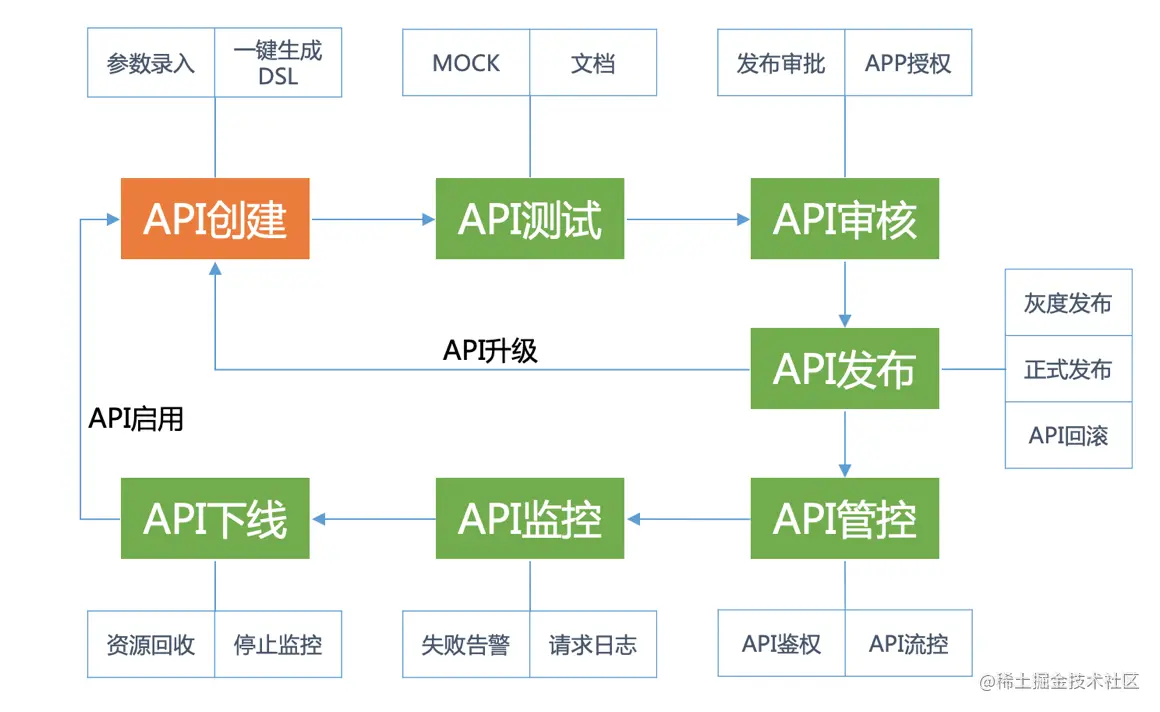 参数录入
一键生成DSL

MOCK
文档

发布审批
APP授权

API创建
API测试
API审核

灰度发布
正式发布
API回滚

API升级
API发布

API启用

API下线
API监控
API管控

资源回收
停止监控

失败告警
请求日志

API鉴权
API流控

@稀土掘金技术社区